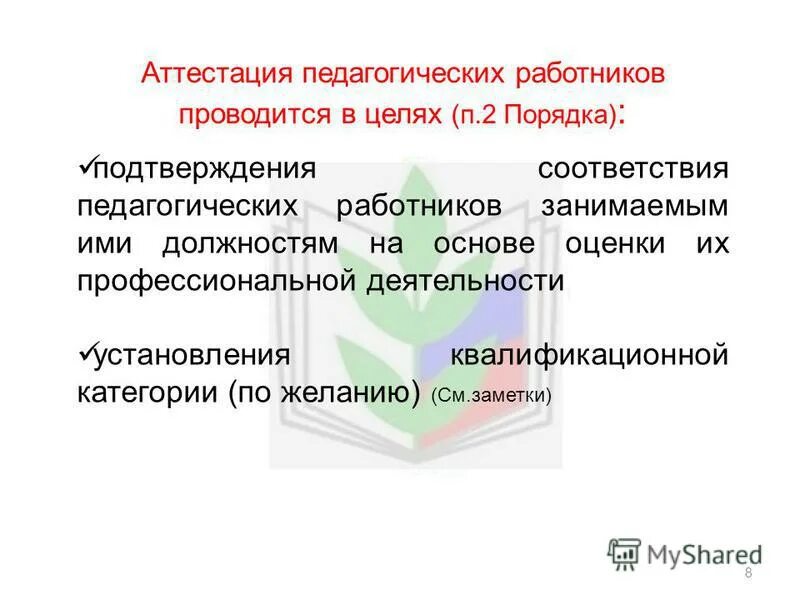 Аттестация педагогических работников проводится в целях (п.2 Порядка):

✓подтверждения соответствия педагогических работников занимаемым ими должностям на основе оценки их профессиональной деятельности

✓установления квалификационной категории (по желанию) (См.заметки)

MyShared

8